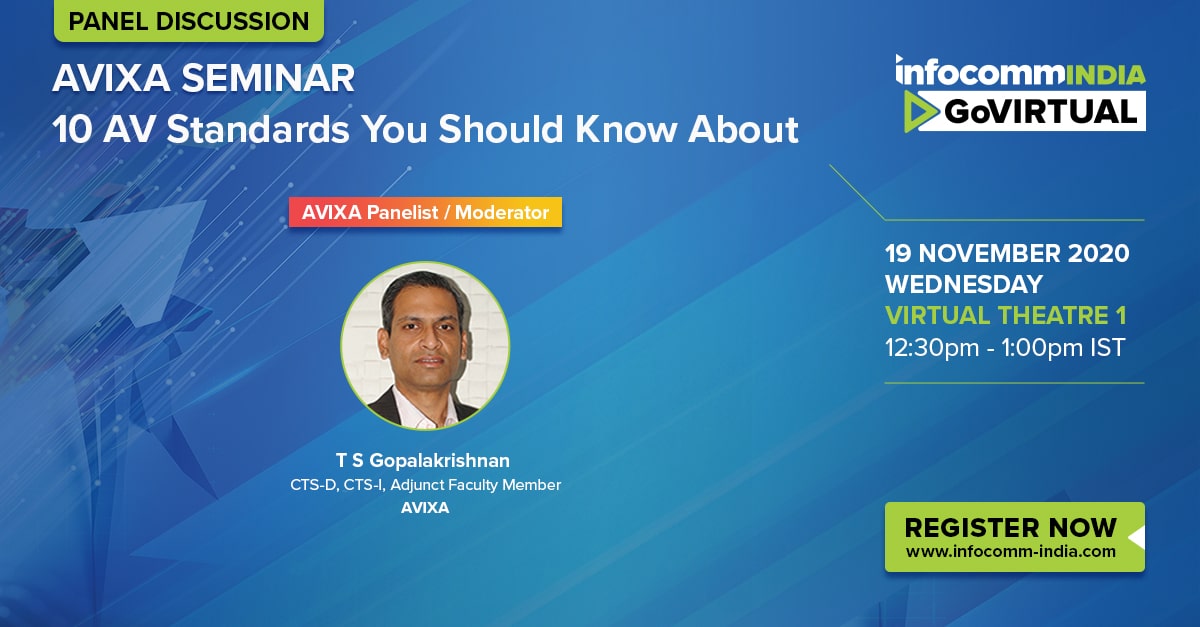 PANEL DISCUSSION

AVIXA SEMINAR
10 AV Standards You Should Know About

infocommINDIA
GoVIRTUAL

AVIXA Panelist / Moderator

T S Gopalakrishnan
CTS-D, CTS-I, Adjunct Faculty Member
AVIXA

19 NOVEMBER 2020
WEDNESDAY
VIRTUAL THEATRE 1
12:30pm - 1:00pm IST

REGISTER NOW
www.infocomm-india.com